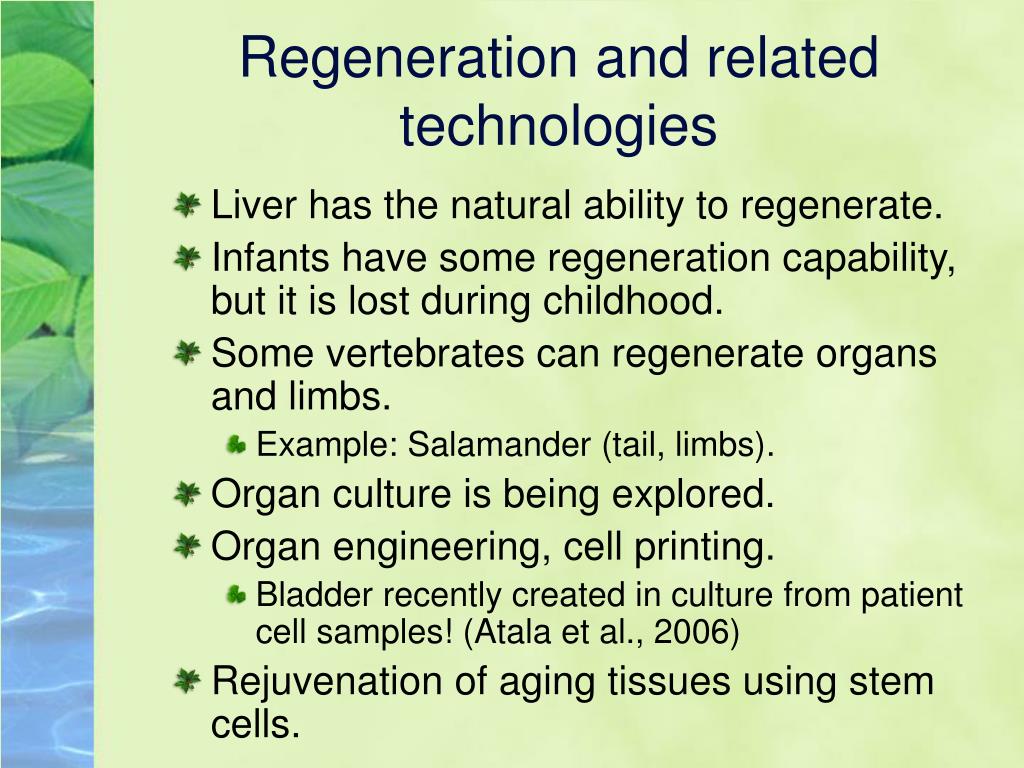 Regeneration and related technologies

Liver has the natural ability to regenerate.

Infants have some regeneration capability, but it is lost during childhood.

Some vertebrates can regenerate organs and limbs.

Example: Salamander (tail, limbs).

Organ culture is being explored.

Organ engineering, cell printing.

Bladder recently created in culture from patient cell samples! (Atala et al., 2006)

Rejuvenation of aging tissues using stem cells.